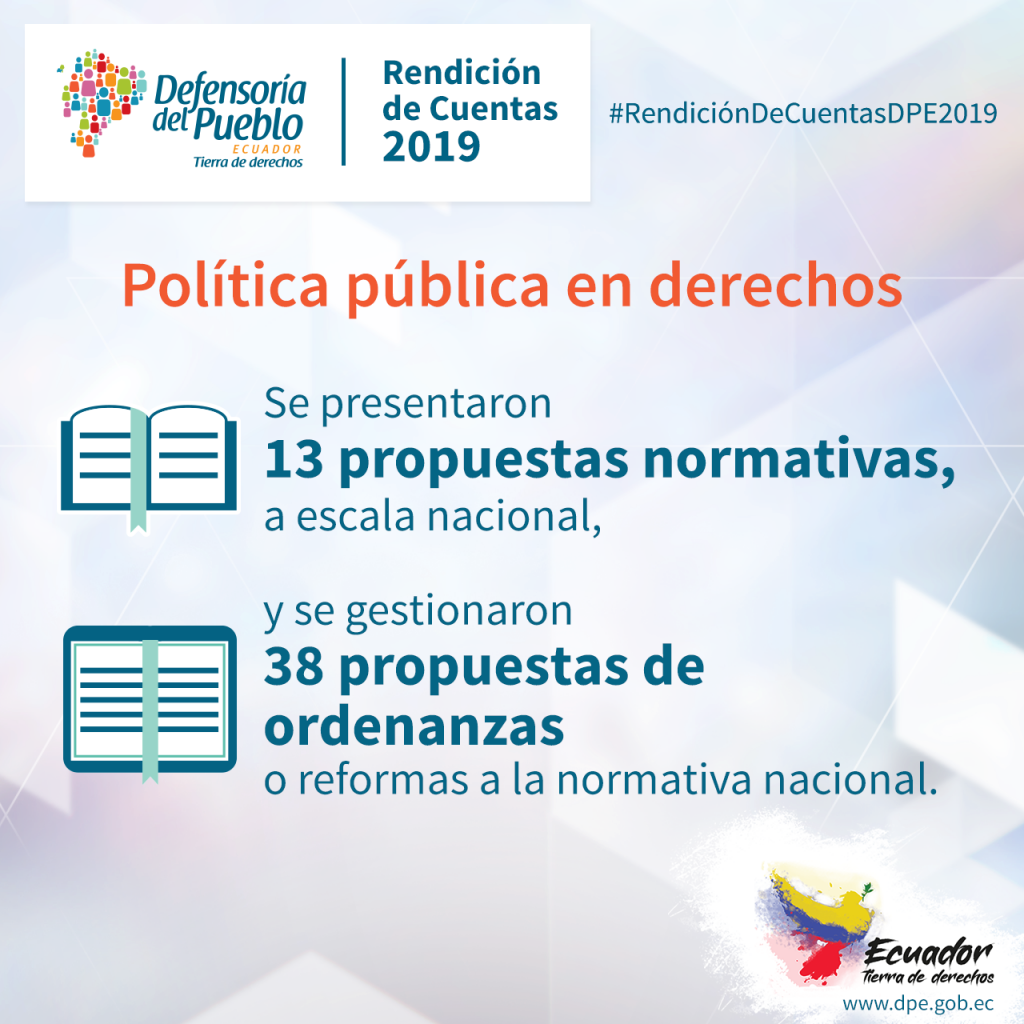 Defensoría del Pueblo
ECUADOR
Tierra de derechos

Rendición de Cuentas 2019

#RendiciónDeCuentasDPE2019

Política pública en derechos

Se presentaron
13 propuestas normativas,
a escala nacional,

y se gestionaron
38 propuestas de ordenanzas
o reformas a la normativa nacional.

Ecuador
Tierra de derechos
www.dpe.gob.ec